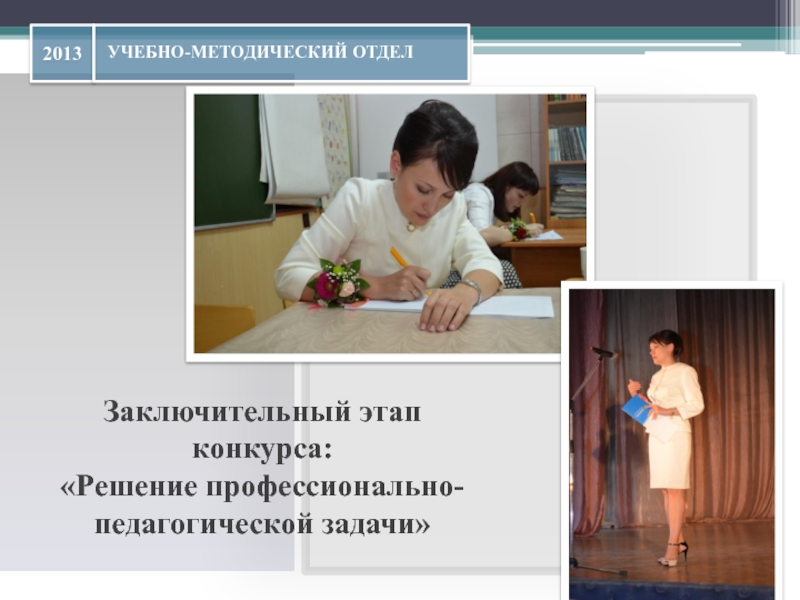 2013 УЧЕБНО-МЕТОДИЧЕСКИЙ ОТДЕЛ

Заключительный этап конкурса: «Решение профессионально-педагогической задачи»